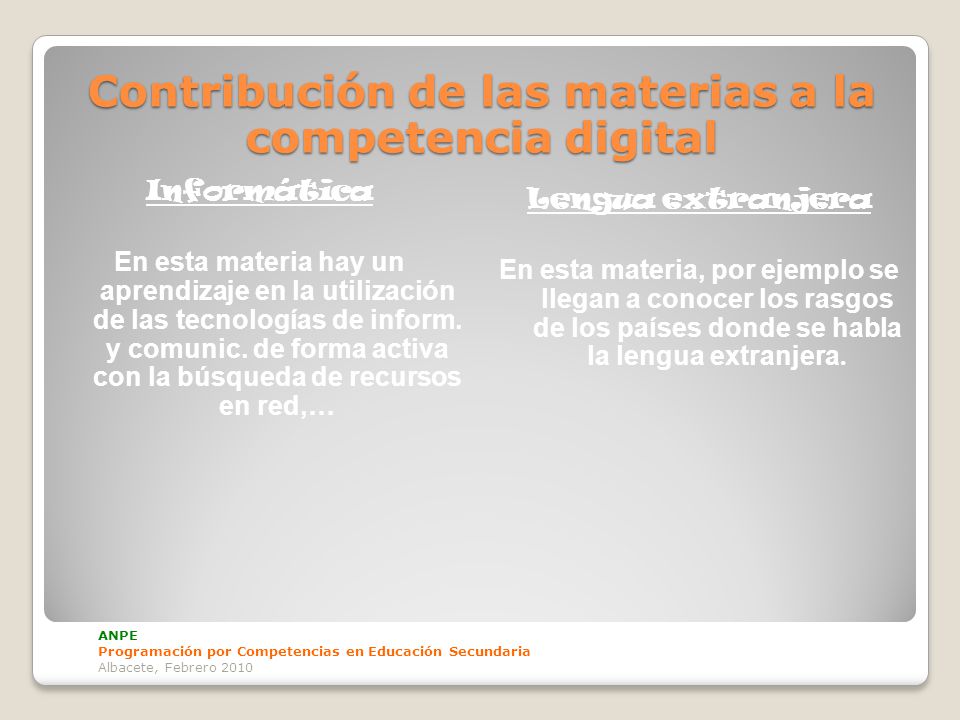 Contribución de las materias a la competencia digital

Informática

En esta materia hay un aprendizaje en la utilización de las tecnologías de inform. y comunic. de forma activa con la búsqueda de recursos en red,…

Lengua extranjera

En esta materia, por ejemplo se llegan a conocer los rasgos de los países donde se habla la lengua extranjera.

ANPE
Programación por Competencias en Educación Secundaria
Albacete, Febrero 2010